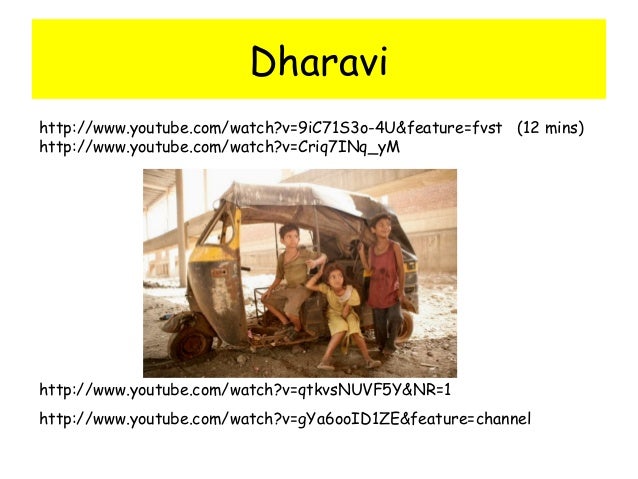 Dharavi

http://www.youtube.com/watch?v=9iC71S3o-4U&feature=fvst (12 mins)
http://www.youtube.com/watch?v=Criq7INq_yM

http://www.youtube.com/watch?v=qtkvsNUVF5Y&NR=1

http://www.youtube.com/watch?v=gYa6ooID1ZE&feature=channel